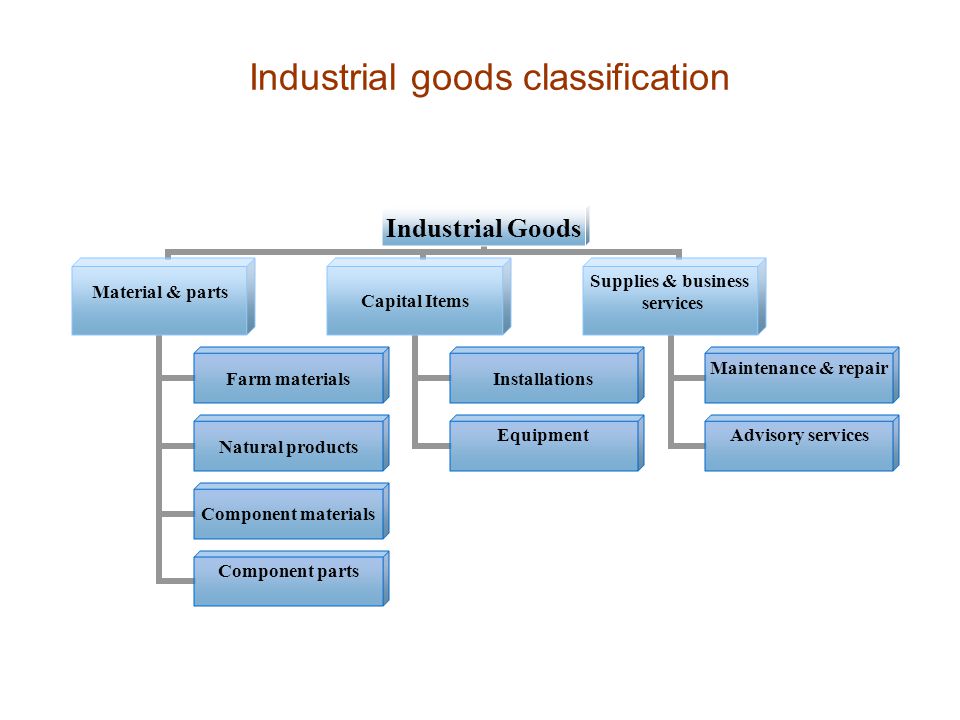 Industrial goods classification

Industrial Goods

Material & parts

Farm materials

Natural products

Component materials

Component parts

Capital Items

Installations

Equipment

Supplies & business services

Maintenance & repair

Advisory services